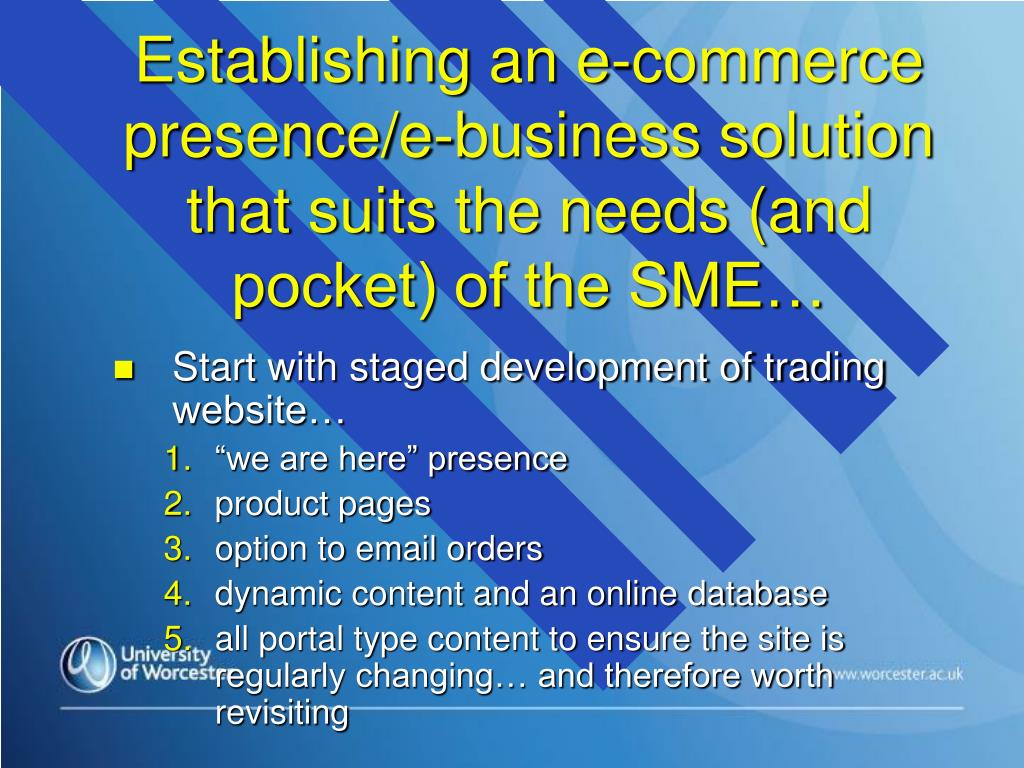 Establishing an e-commerce presence/e-business solution that suits the needs (and pocket) of the SME…

Start with staged development of trading website…
1. “we are here” presence
2. product pages
3. option to email orders
4. dynamic content and an online database
5. all portal type content to ensure the site is regularly changing… and therefore worth revisiting

University of Worcester
www.worcester.ac.uk